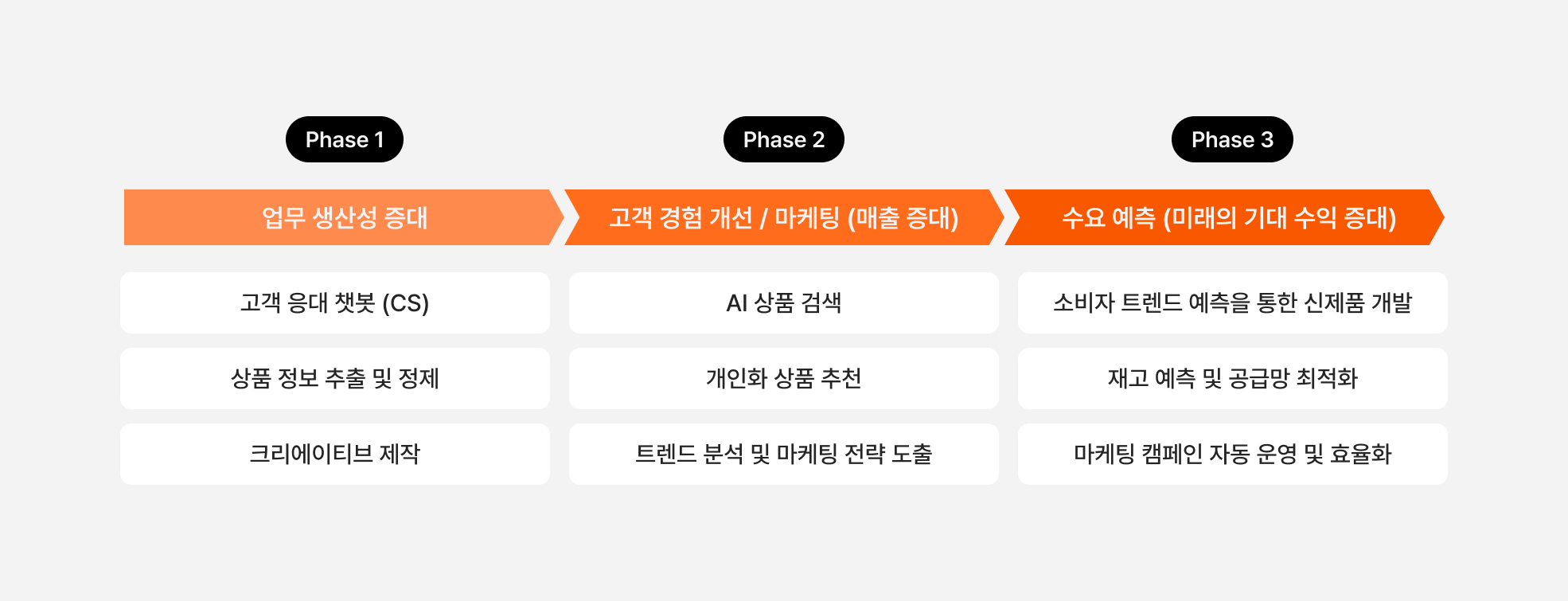 Phase 1

업무 생산성 증대

고객 응대 챗봇 (CS)

상품 정보 추출 및 정제

크리에이티브 제작

Phase 2

고객 경험 개선 / 마케팅 (매출 증대)

AI 상품 검색

개인화 상품 추천

트렌드 분석 및 마케팅 전략 도출

Phase 3

수요 예측 (미래의 기대 수익 증대)

소비자 트렌드 예측을 통한 신제품 개발

재고 예측 및 공급망 최적화

마케팅 캠페인 자동 운영 및 효율화